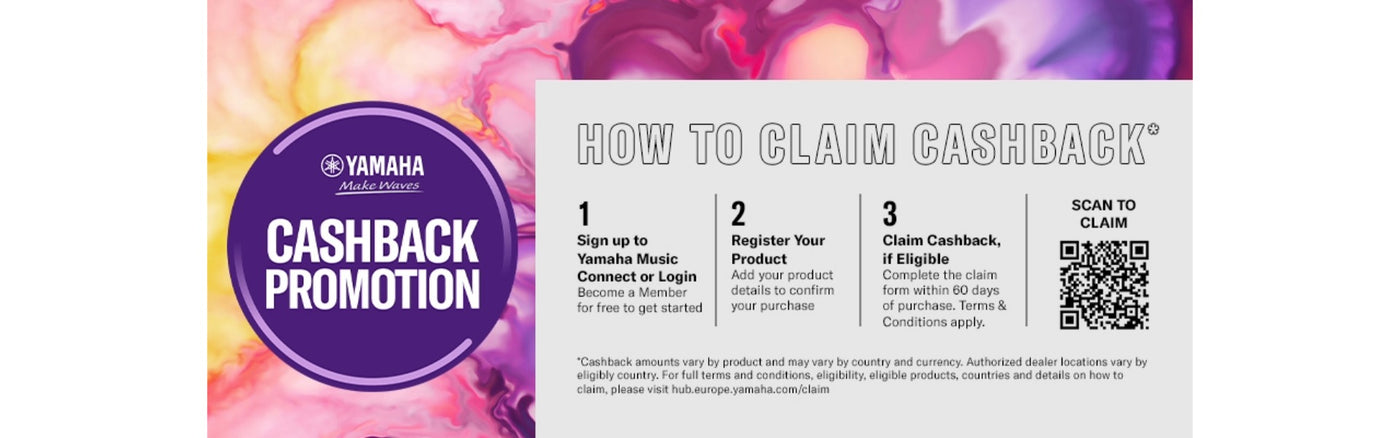 YAMAHA
Make Waves

CASHBACK PROMOTION

HOW TO CLAIM CASHBACK*

1
Sign up to Yamaha Music Connect or Login
Become a Member for free to get started

2
Register Your Product
Add your product details to confirm your purchase

3
Claim Cashback, if Eligible
Complete the claim form within 60 days of purchase. Terms & Conditions apply.

SCAN TO CLAIM

*Cashback amounts vary by product and may vary by country and currency. Authorized dealer locations vary by eligibly country. For full terms and conditions, eligibility, eligible products, countries and details on how to claim, please visit hub.europe.yamaha.com/claim